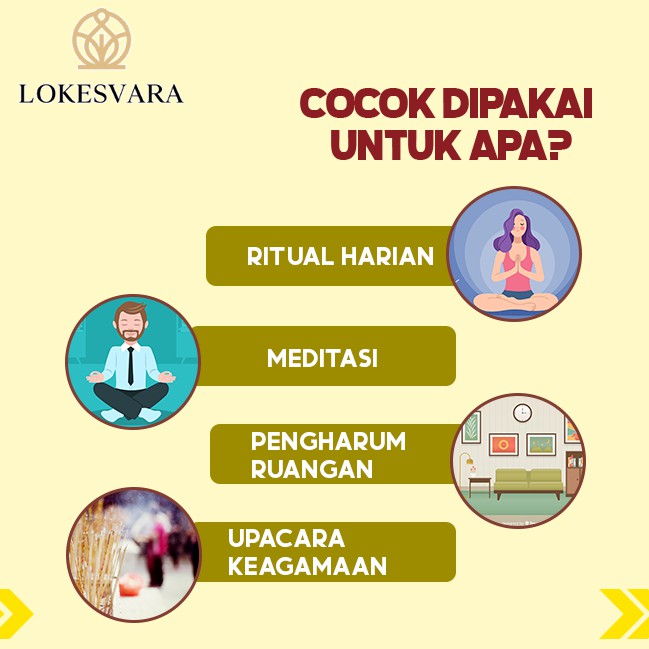 LOKESVARA

COCOK DIPAKAI UNTUK APA?

RITUAL HARIAN

MEDITASI

PENGHARUM RUANGAN

UPACARA KEAGAMAAN